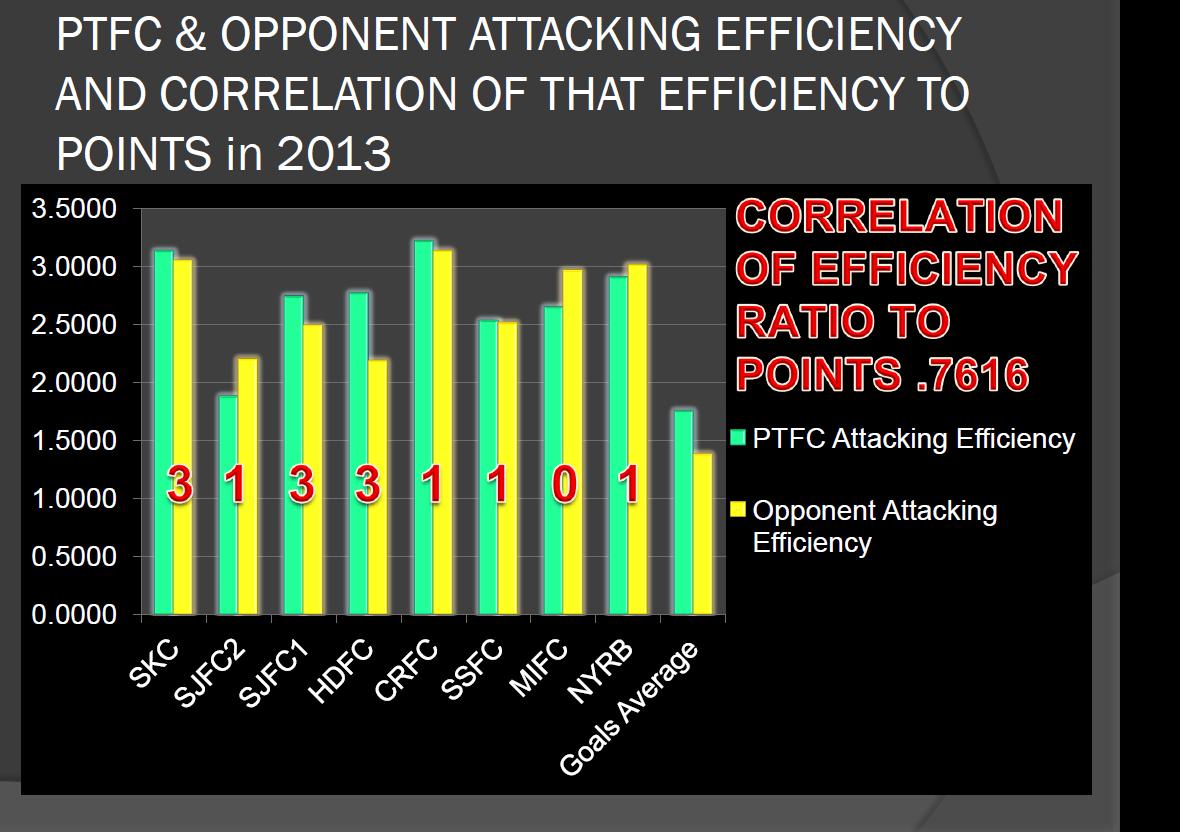 PTFC & OPPONENT ATTACKING EFFICIENCY AND CORRELATION OF THAT EFFICIENCY TO POINTS in 2013

3.5000
3.0000
2.5000
2.0000
1.5000
1.0000
0.5000
0.0000

3 1 3 3 1 1 0 1

SKC
SJFC2
SJFC1
HDFC
CRFC
SSFC
MIFC
NYRB
Goals Average

CORRELATION OF EFFICIENCY RATIO TO POINTS .7616

PTFC Attacking Efficiency

Opponent Attacking Efficiency